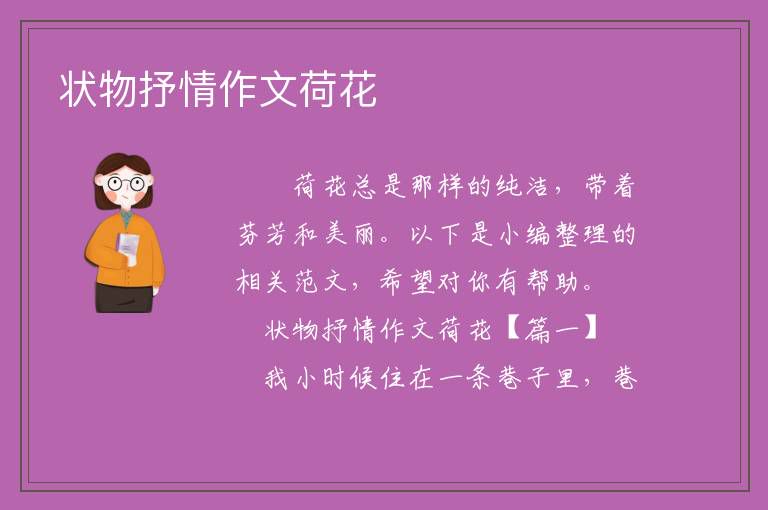 状物抒情作文荷花

荷花总是那样的纯洁，带着芬芳和美丽。以下是小编整理的相关范文，希望对你有帮助。

状物抒情作文荷花【篇一】

我小时候住在一条巷子里，巷